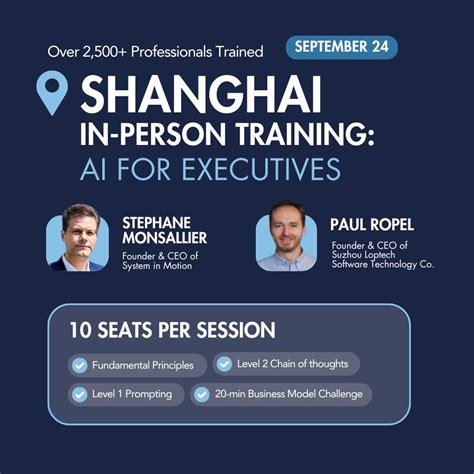 Over 2,500+ Professionals Trained

SEPTEMBER 24

SHANGHAI
IN-PERSON TRAINING:
AI FOR EXECUTIVES

STEPHANE MONSALLIER
Founder & CEO of System in Motion

PAUL ROPEL
Founder & CEO of Suzhou Loptech Software Technology Co.

10 SEATS PER SESSION

Fundamental Principles

Level 2 Chain of thoughts

Level 1 Prompting

20-min Business Model Challenge